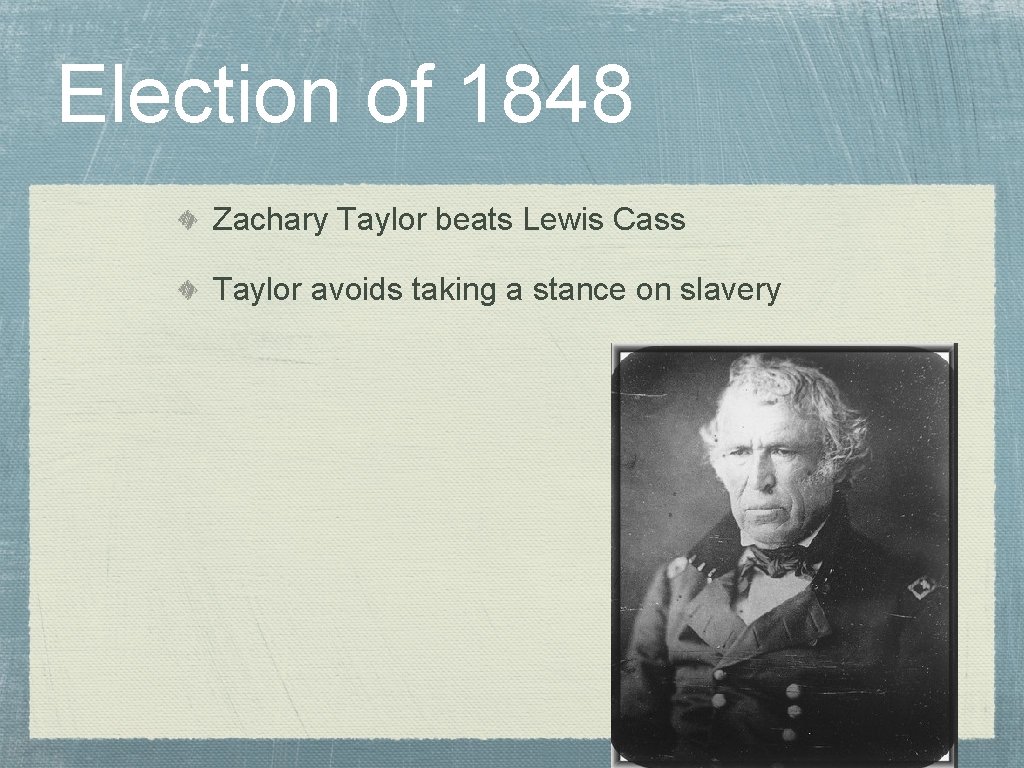 Election of 1848

Zachary Taylor beats Lewis Cass

Taylor avoids taking a stance on slavery